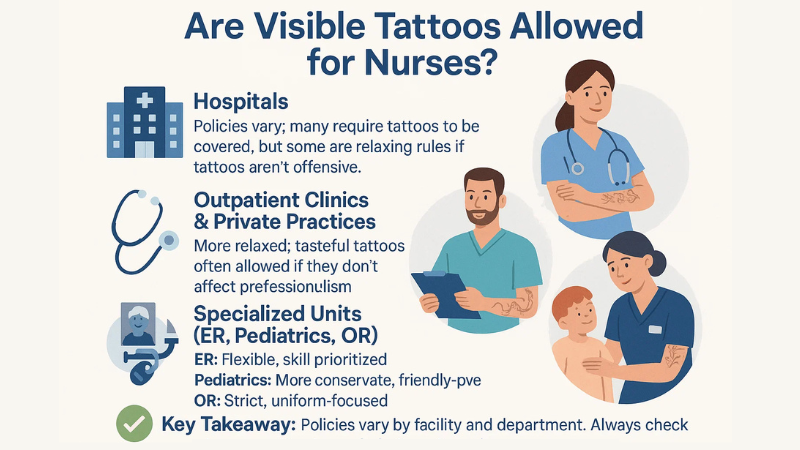 Are Visible Tattoos Allowed for Nurses?

Hospitals
Policies vary; many require tattoos to be covered, but some are relaxing rules if tattoos aren't offensive.

Outpatient Clinics & Private Practices
More relaxed; tasteful tattoos often allowed if they don't affect prefessionulism

Specialized Units (ER, Pediatrics, OR)
ER: Flexible, skill prioritized
Pediatrics: More conservate, friendly-pve
OR: Strict, uniform-focused

Key Takeaway: Policies vary by facility and department. Always check